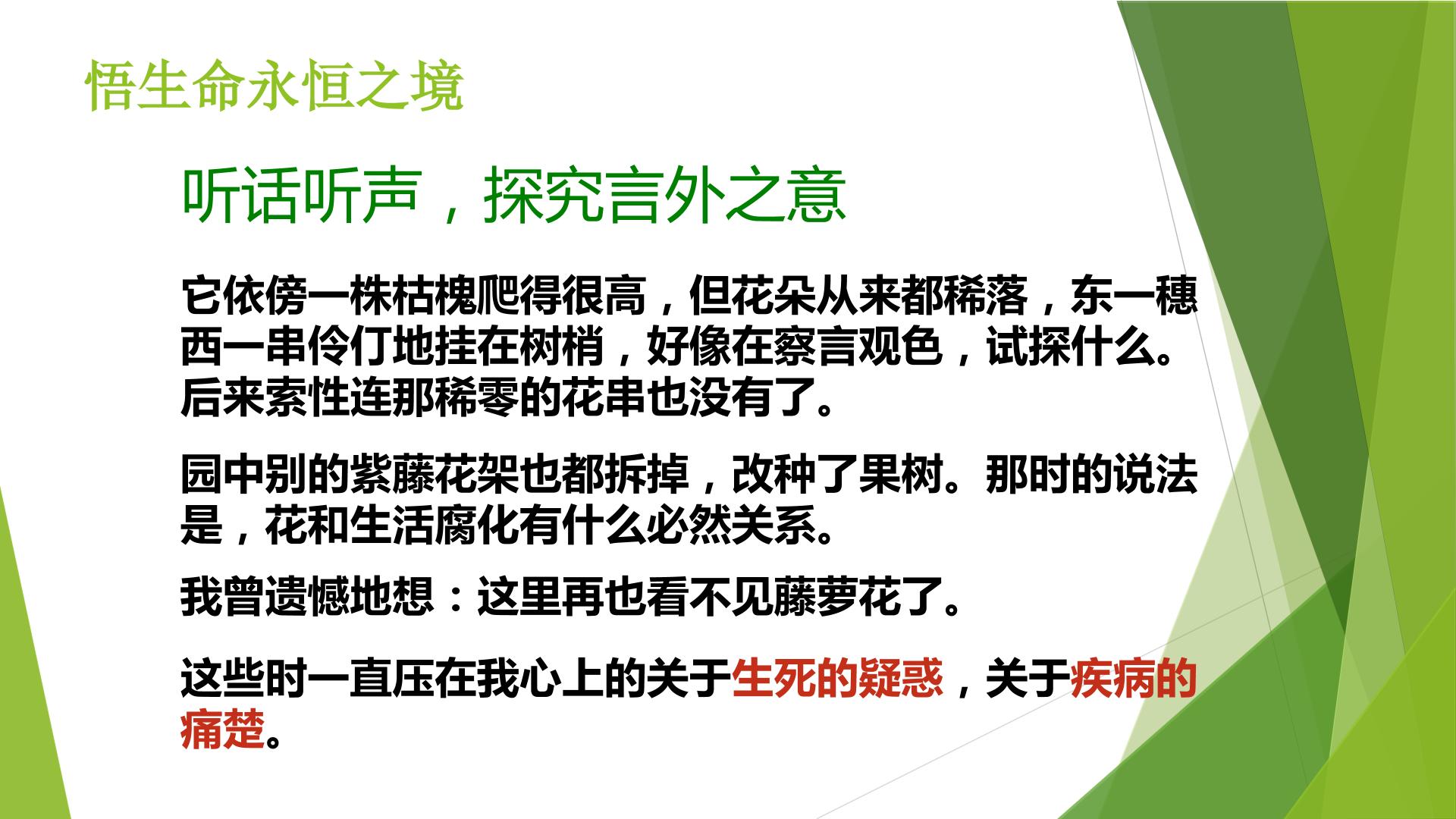 悟生命永恒之境

听话听声，探究言外之意

它依傍一株枯槐爬得很高，但花朵从来都稀落，东一穗西一串伶仃地挂在树梢，好像在察言观色，试探什么。后来索性连那稀零的花串也没有了。

园中别的紫藤花架也都拆掉，改种了果树。那时的说法是，花和生活腐化有什么必然关系。

我曾遗憾地想：这里再也看不见藤萝花了。

这些时一直压在我心上的关于生死的疑惑，关于疾病的痛楚。